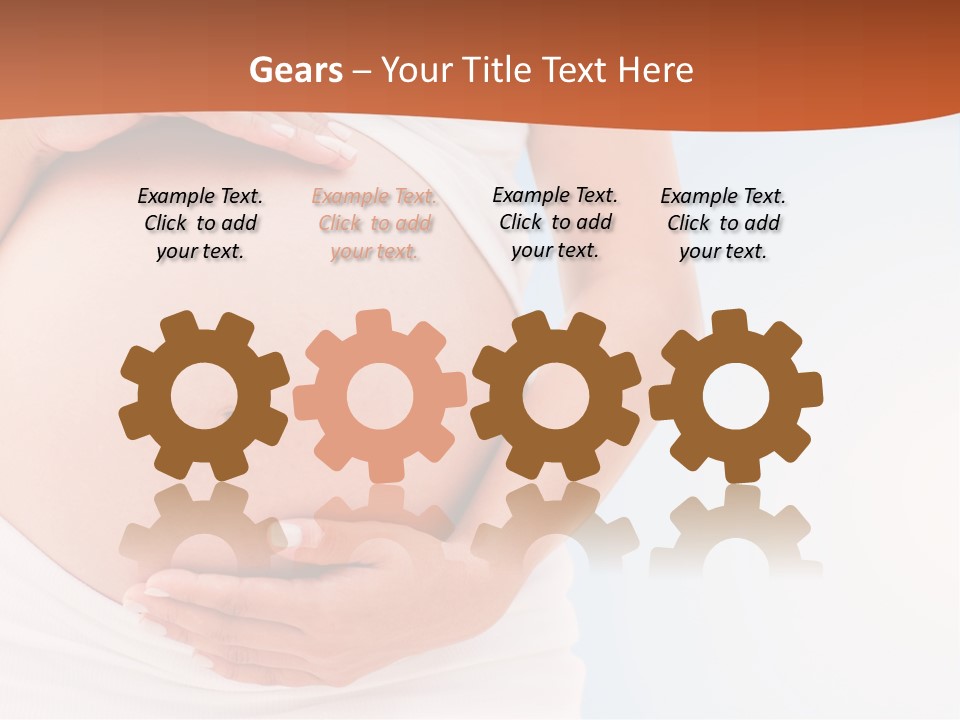 Gears – Your Title Text Here

Example Text. Click to add your text.

Example Text. Click to add your text.

Example Text. Click to add your text.

Example Text. Click to add your text.